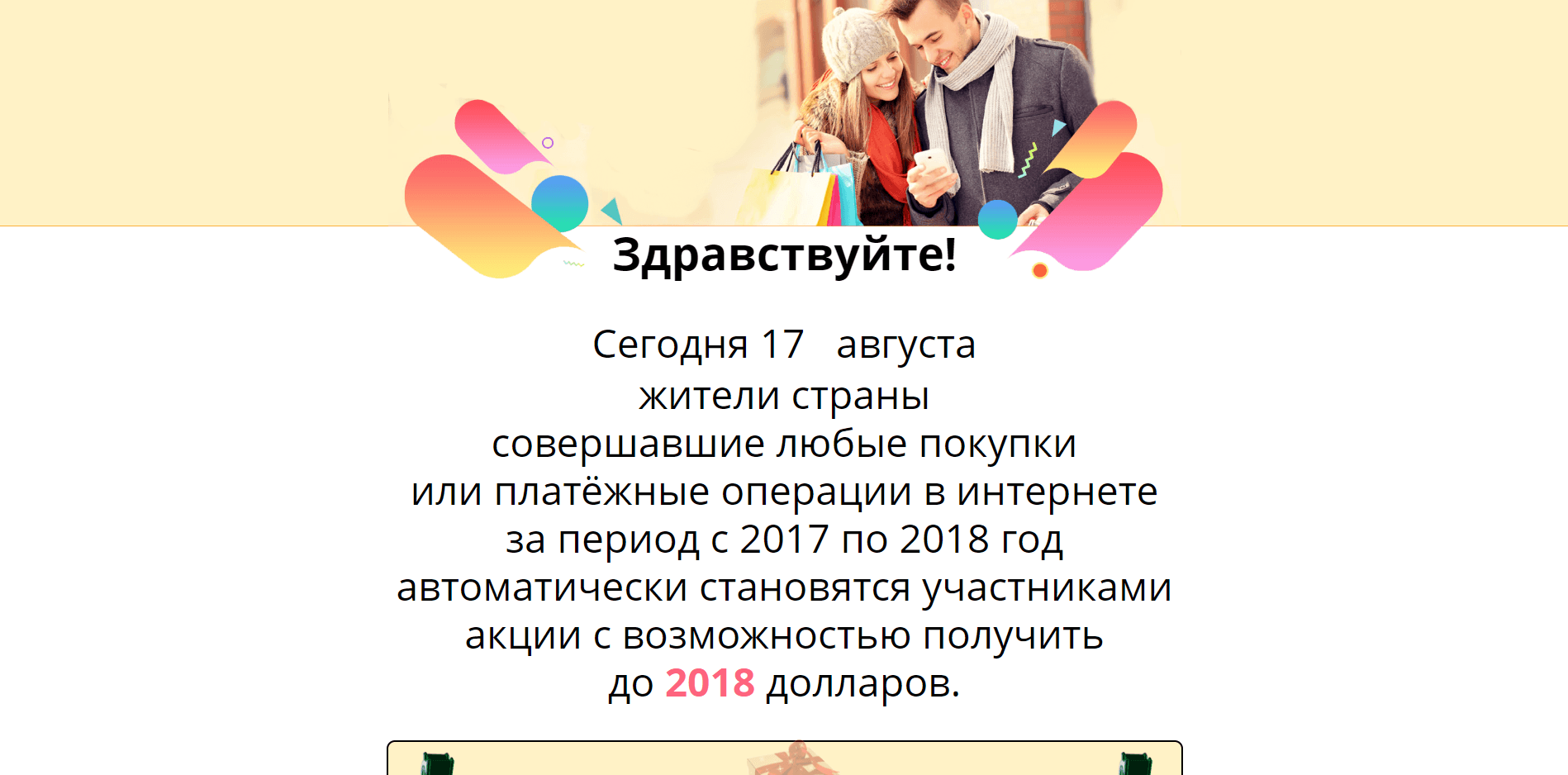 Здравствуйте!

Сегодня 17 августа
жители страны
совершавшие любые покупки
или платёжные операции в интернете
за период с 2017 по 2018 год
автоматически становятся участниками
акции с возможностью получить
до 2018 долларов.